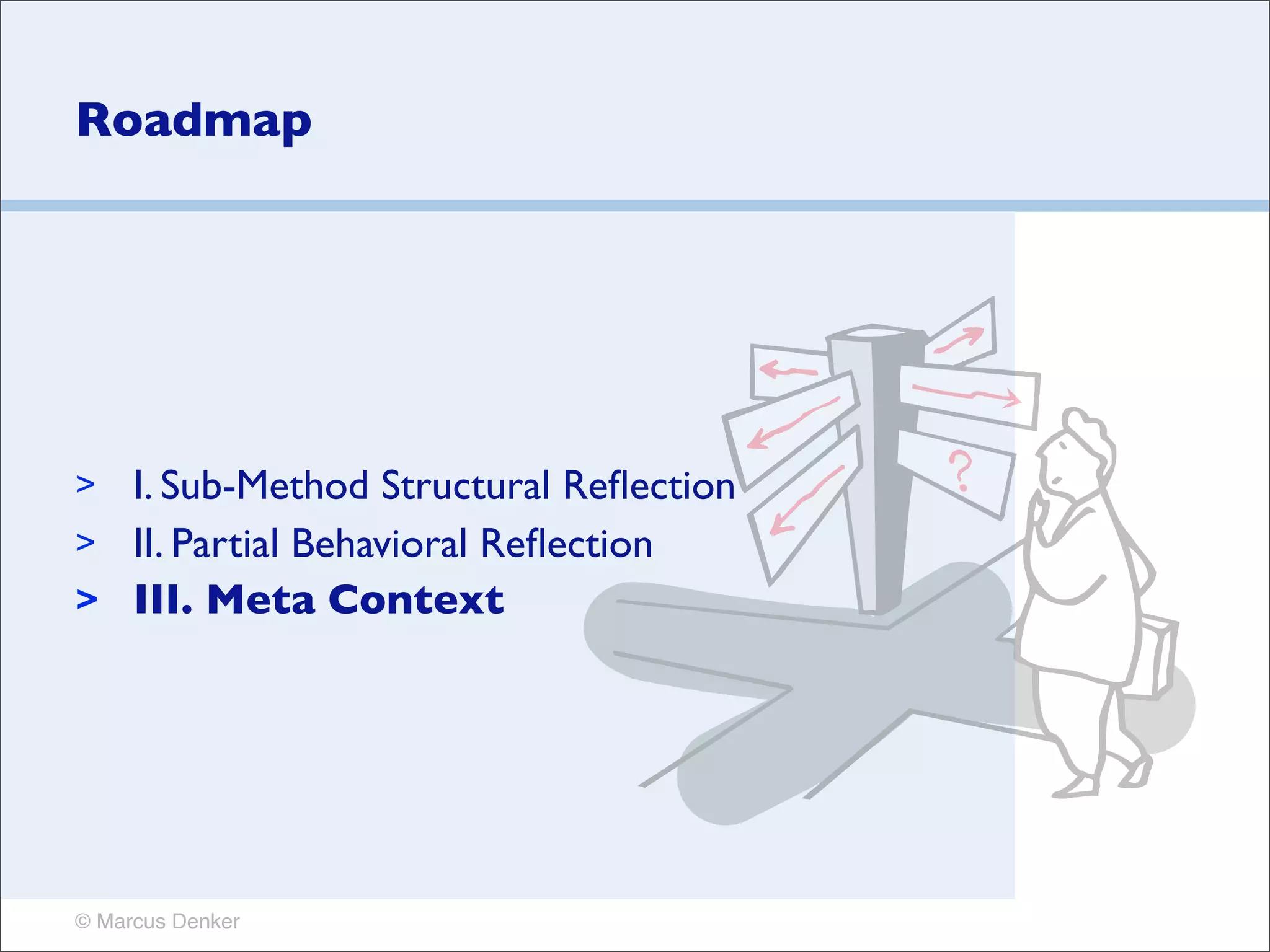 Roadmap

> I. Sub-Method Structural Reflection
> II. Partial Behavioral Reflection
> III. Meta Context

?

© Marcus Denker